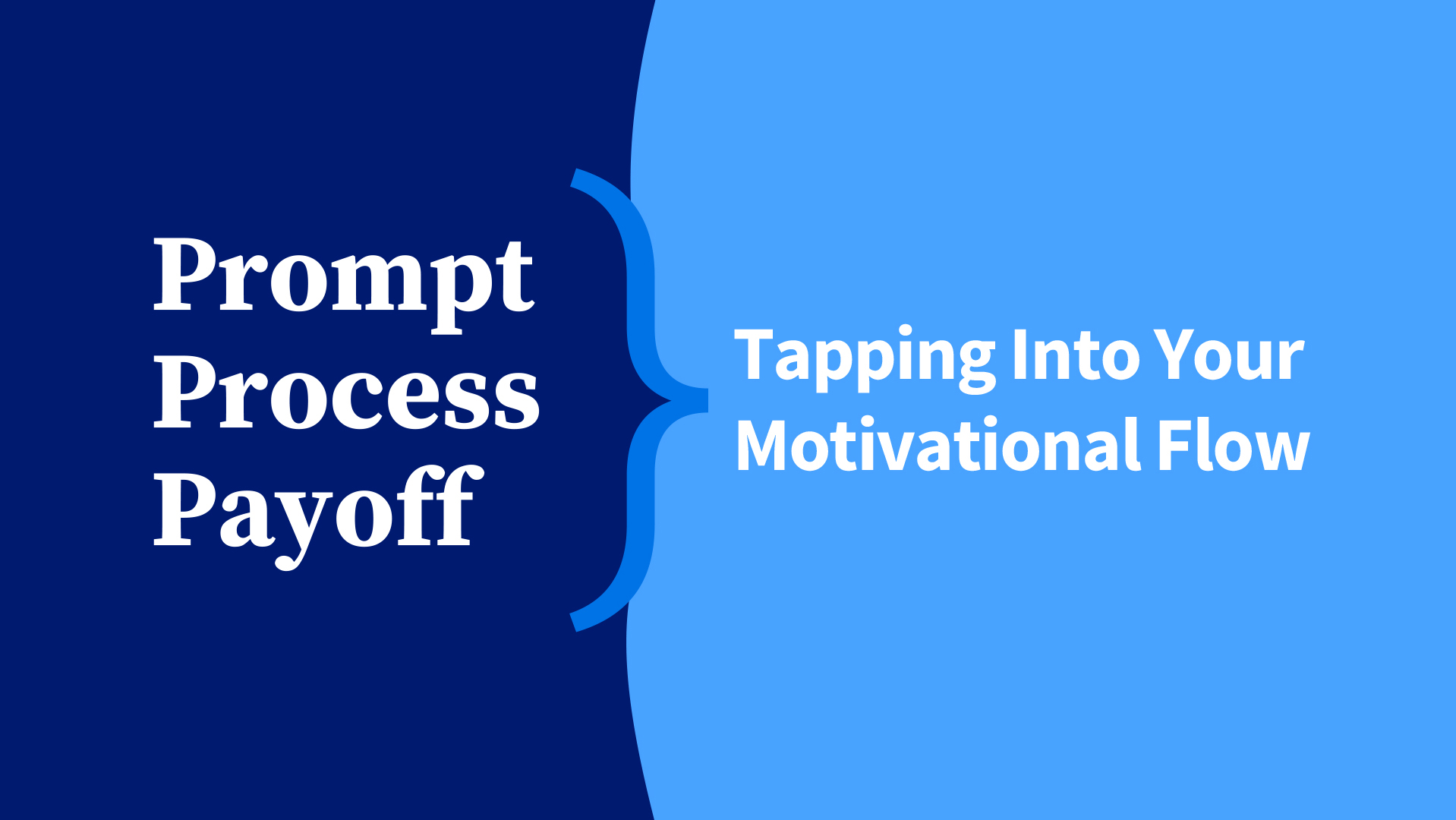 Prompt
Process
Payoff

Tapping Into Your Motivational Flow